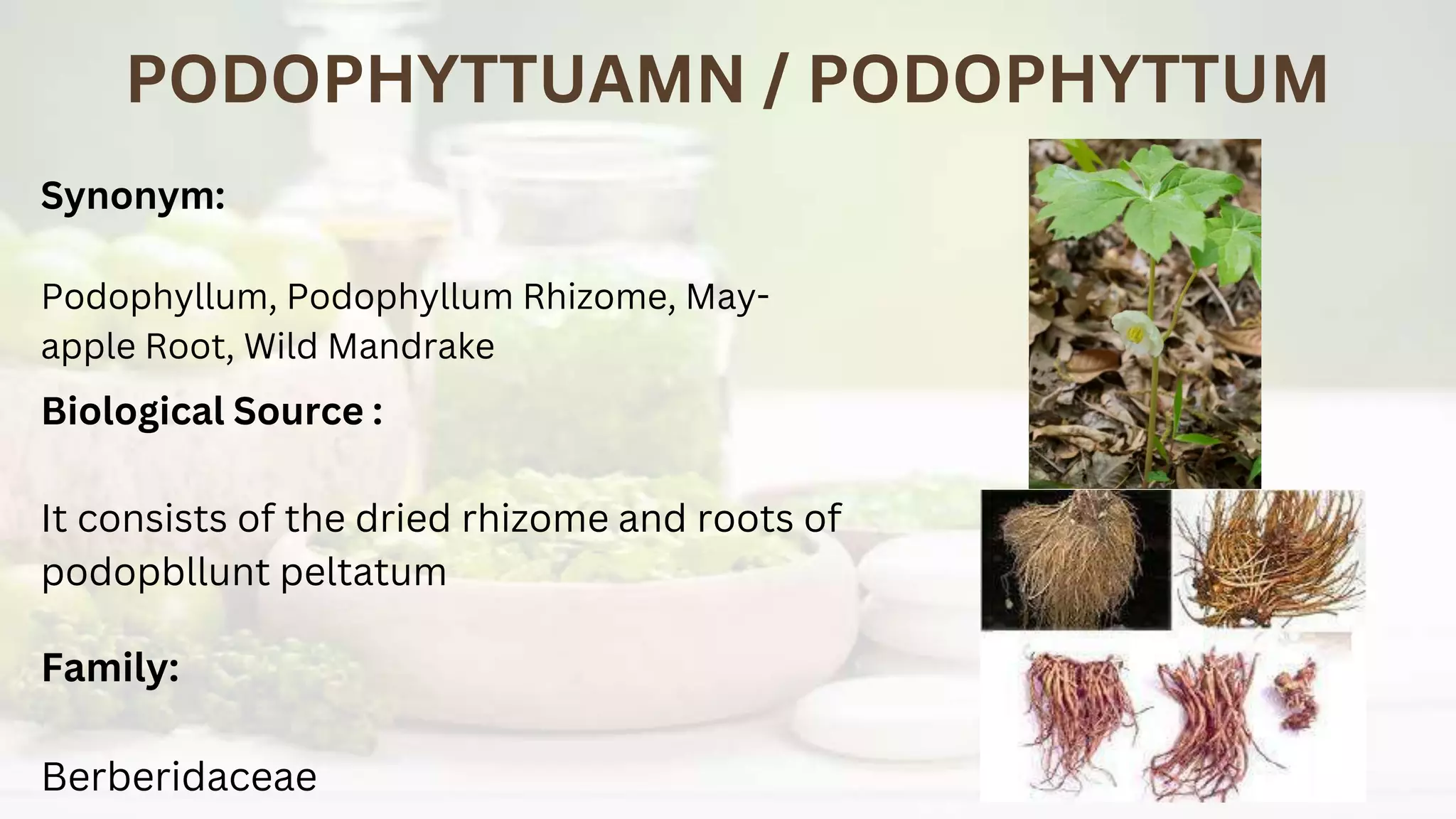 PODOPHYTTUAMN / PODOPHYTTUM

Synonym:

Podophyllum, Podophyllum Rhizome, May-apple Root, Wild Mandrake

Biological Source :

It consists of the dried rhizome and roots of podopbllunt peltatum

Family:

Berberidaceae